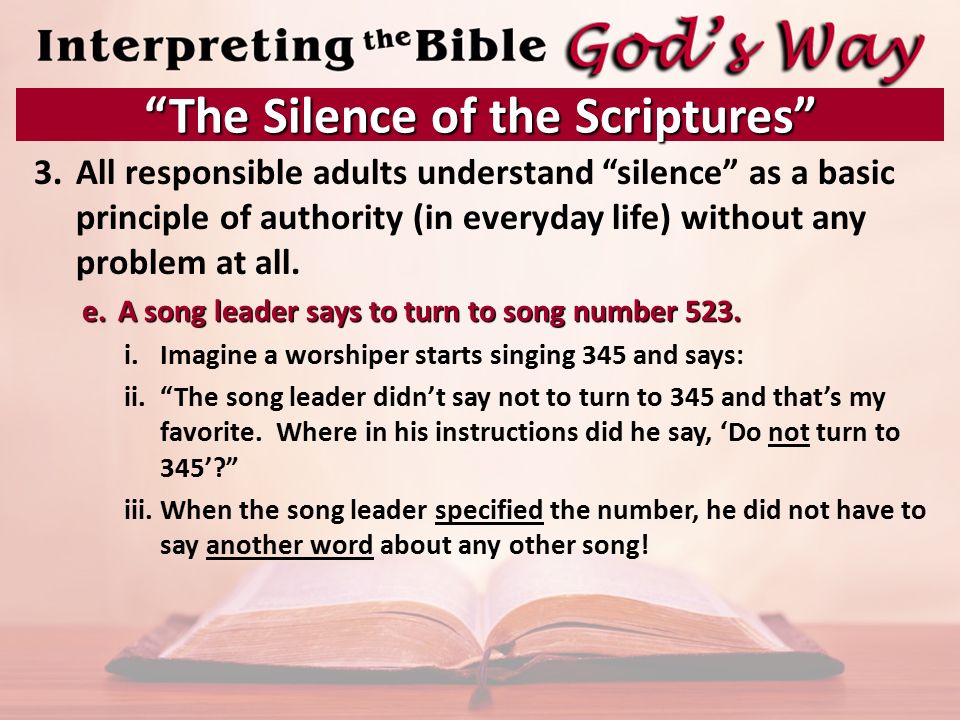 Interpreting the Bible God's Way

"The Silence of the Scriptures"

3. All responsible adults understand "silence" as a basic principle of authority (in everyday life) without any problem at all.

e. A song leader says to turn to song number 523.

i. Imagine a worshiper starts singing 345 and says:

ii. "The song leader didn't say not to turn to 345 and that's my favorite. Where in his instructions did he say, 'Do not turn to 345'?"

iii. When the song leader specified the number, he did not have to say another word about any other song!